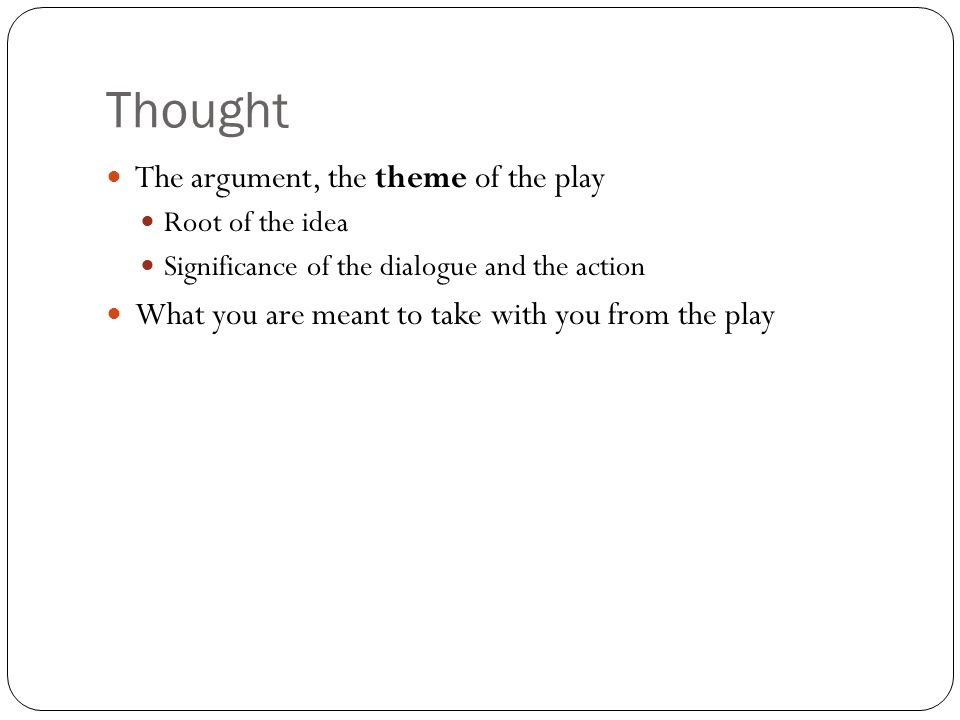 Thought

- The argument, the **theme** of the play
  - Root of the idea
  - Significance of the dialogue and the action
- What you are meant to take with you from the play